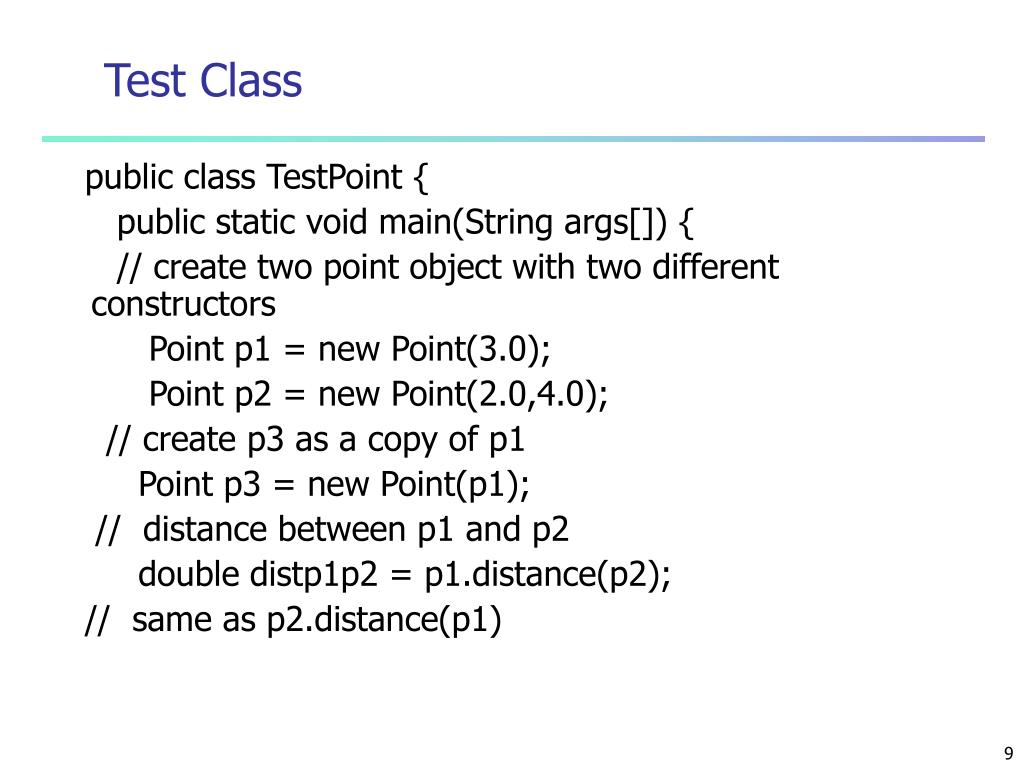 Test Class

public class TestPoint {
public static void main(String args[]) {
// create two point object with two different constructors
Point p1 = new Point(3.0);
Point p2 = new Point(2.0,4.0);
// create p3 as a copy of p1
Point p3 = new Point(p1);
// distance between p1 and p2
double distp1p2 = p1.distance(p2);
// same as p2.distance(p1)

9